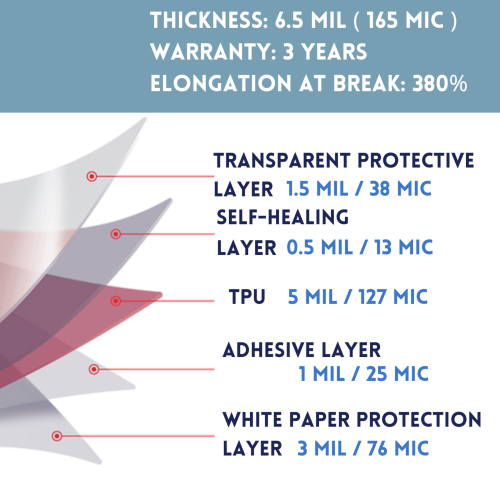 THICKNESS: 6.5 MIL ( 165 MIC )
WARRANTY: 3 YEARS
ELONGATION AT BREAK: 380%

TRANSPARENT PROTECTIVE LAYER 1.5 MIL / 38 MIC

SELF-HEALING LAYER 0.5 MIL / 13 MIC

TPU 5 MIL / 127 MIC

ADHESIVE LAYER 1 MIL / 25 MIC

WHITE PAPER PROTECTION LAYER 3 MIL / 76 MIC